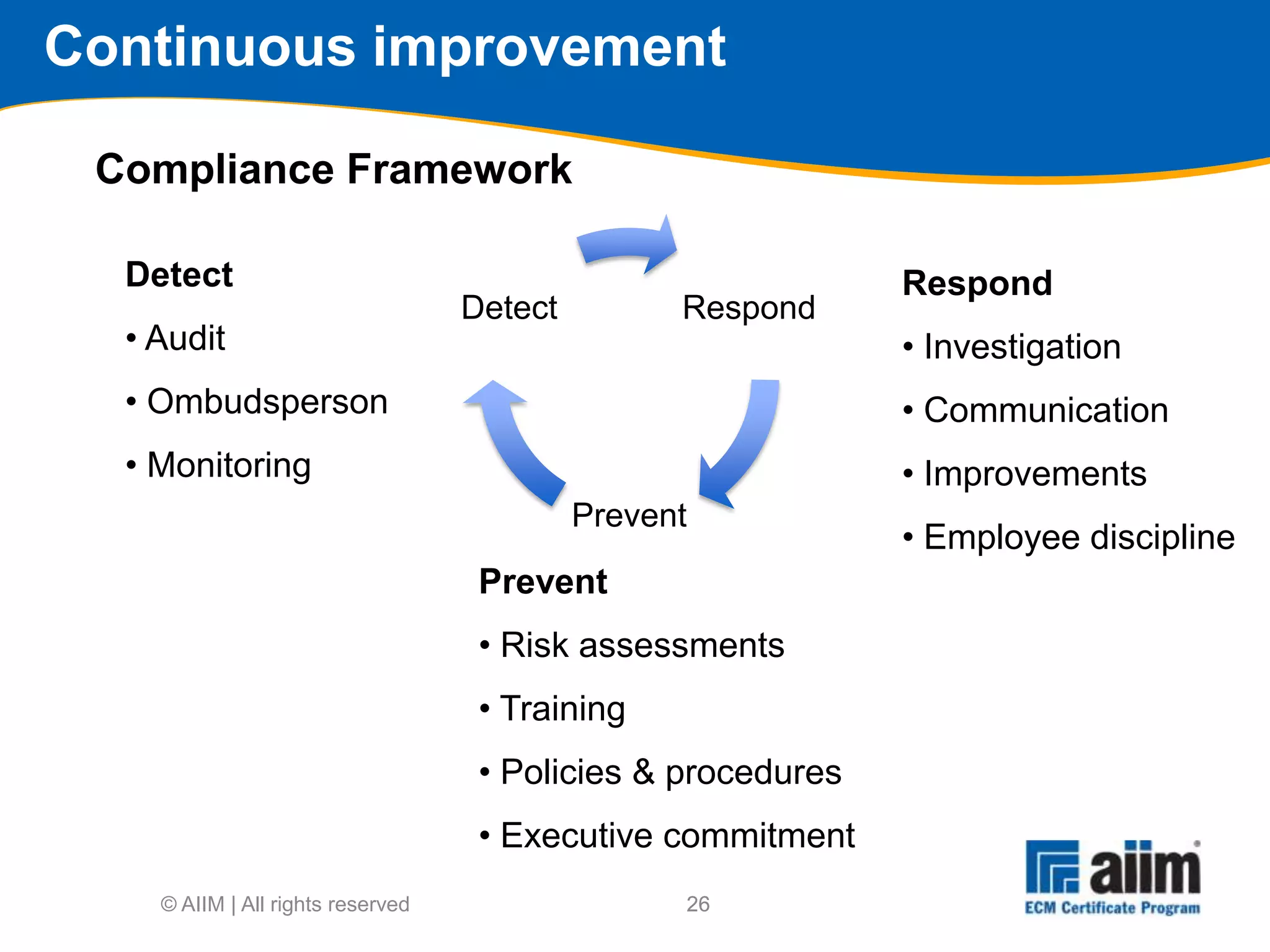 Continuous improvement

Compliance Framework

Detect

• Audit

• Ombudsperson

• Monitoring

Detect

Respond

Prevent

Respond

• Investigation

• Communication

• Improvements

• Employee discipline

Prevent

• Risk assessments

• Training

• Policies & procedures

• Executive commitment

© AIIM | All rights reserved

26

aiim

ECM Certificate Program